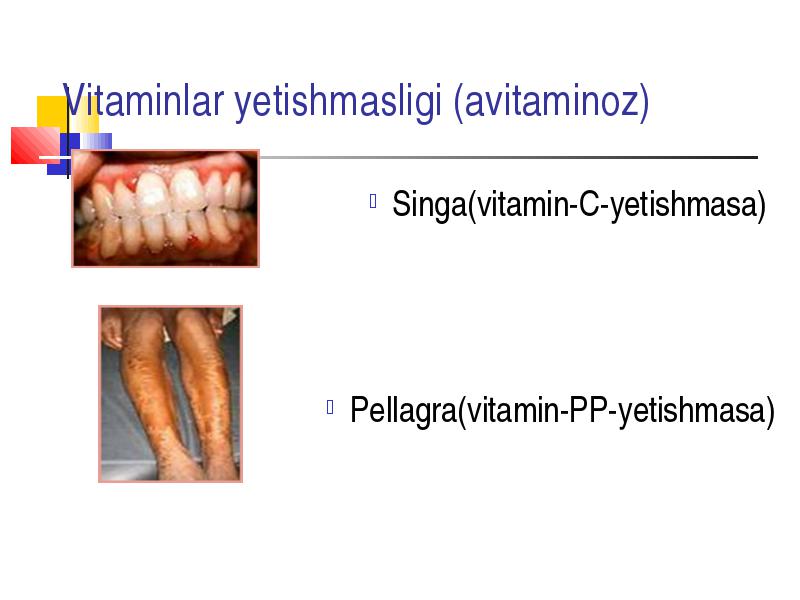 Vitaminlar yetishmasligi (avitaminoz)

Singa(vitamin-C-yetishmasa)

Pellagra(vitamin-PP-yetishmasa)